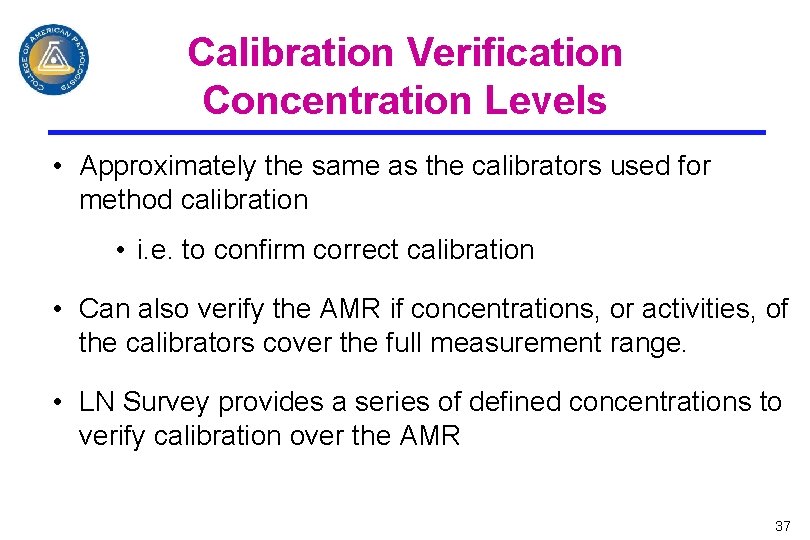 COLLEGE OF AMERICAN PATHOLOGISTS

Calibration Verification Concentration Levels

• Approximately the same as the calibrators used for method calibration

• i.e. to confirm correct calibration

• Can also verify the AMR if concentrations, or activities, of the calibrators cover the full measurement range.

• LN Survey provides a series of defined concentrations to verify calibration over the AMR

37